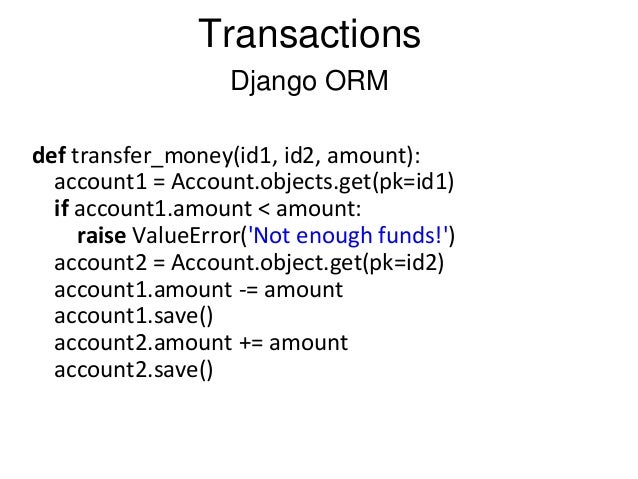 Transactions
Django ORM

def transfer_money(id1, id2, amount):
    account1 = Account.objects.get(pk=id1)
    if account1.amount < amount:
        raise ValueError('Not enough funds!')
    account2 = Account.object.get(pk=id2)
    account1.amount -= amount
    account1.save()
    account2.amount += amount
    account2.save()